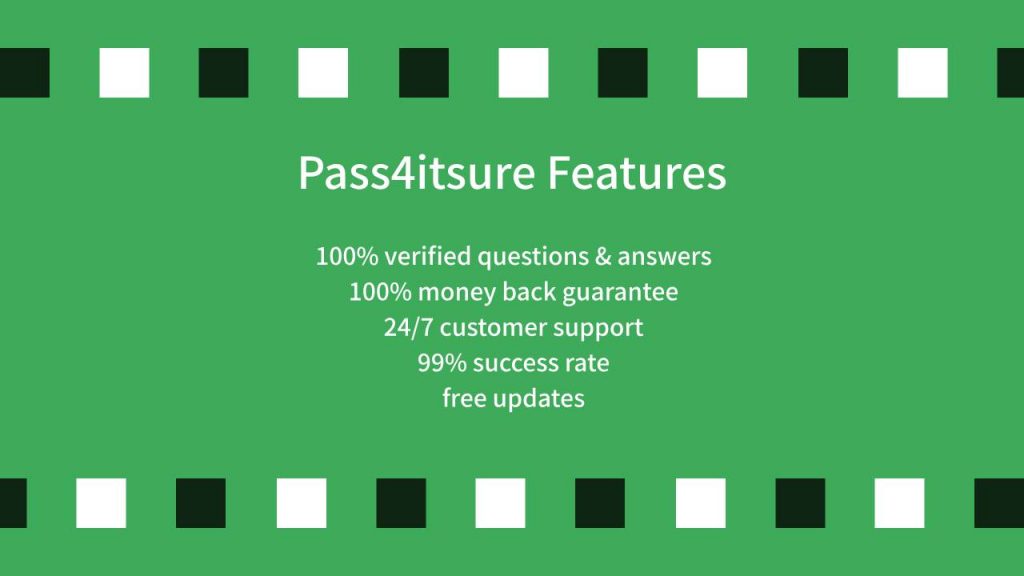 Pass4itsure Features

100% verified questions & answers
100% money back guarantee
24/7 customer support
99% success rate
free updates